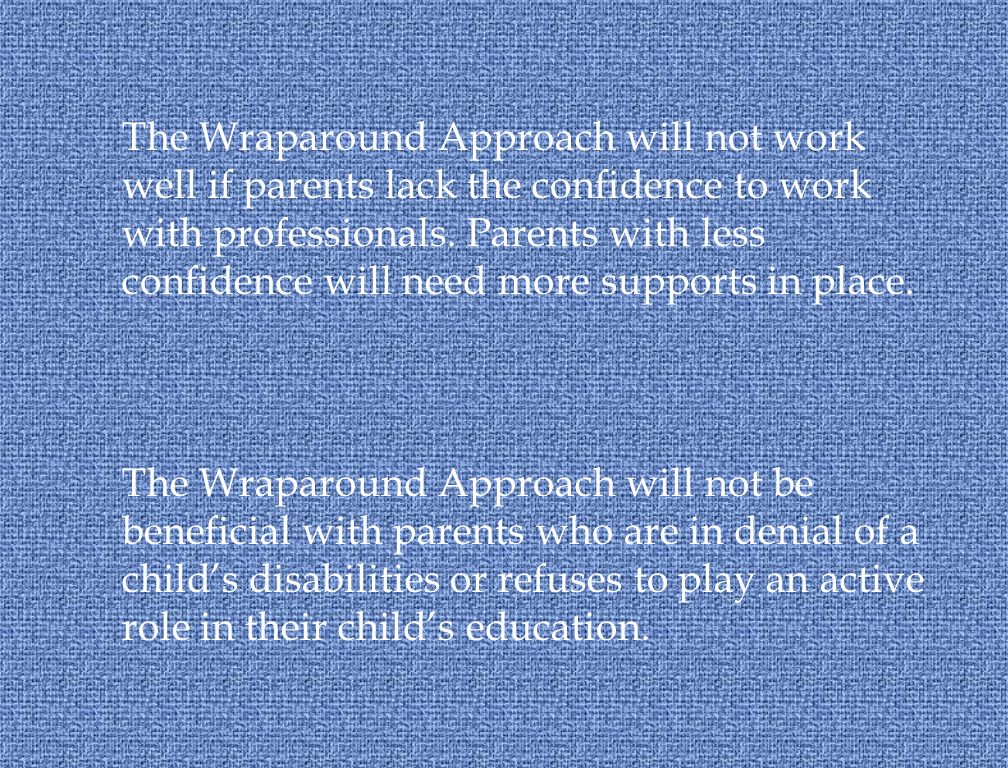 The Wraparound Approach will not work well if parents lack the confidence to work with professionals. Parents with less confidence will need more supports in place.

The Wraparound Approach will not be beneficial with parents who are in denial of a child's disabilities or refuses to play an active role in their child's education.